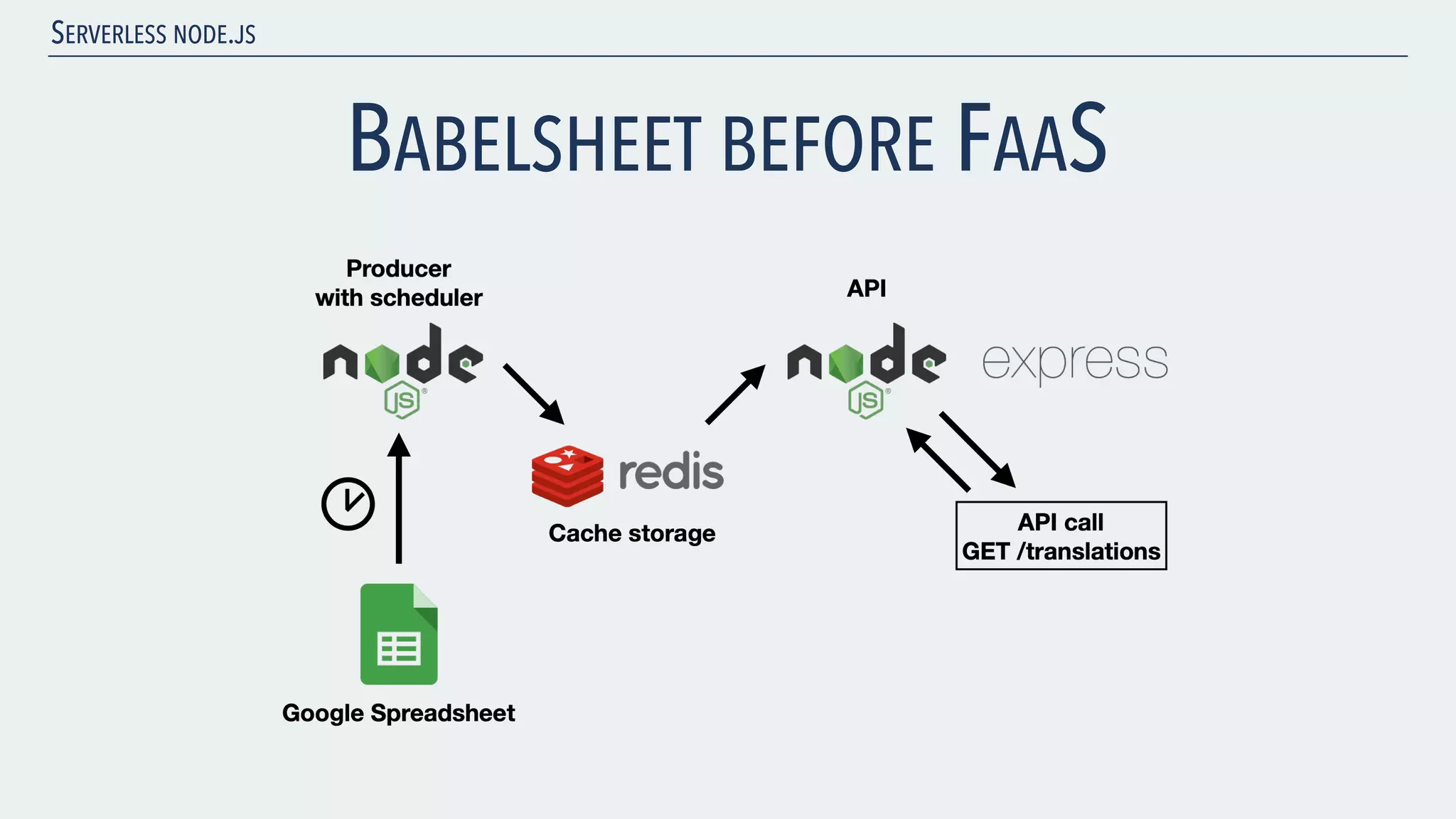 SERVERLESS NODE.JS

BABELSHEET BEFORE FAAS

Producer with scheduler

node JS

API

node JS

express

redis

Cache storage

API call GET /translations

Google Spreadsheet